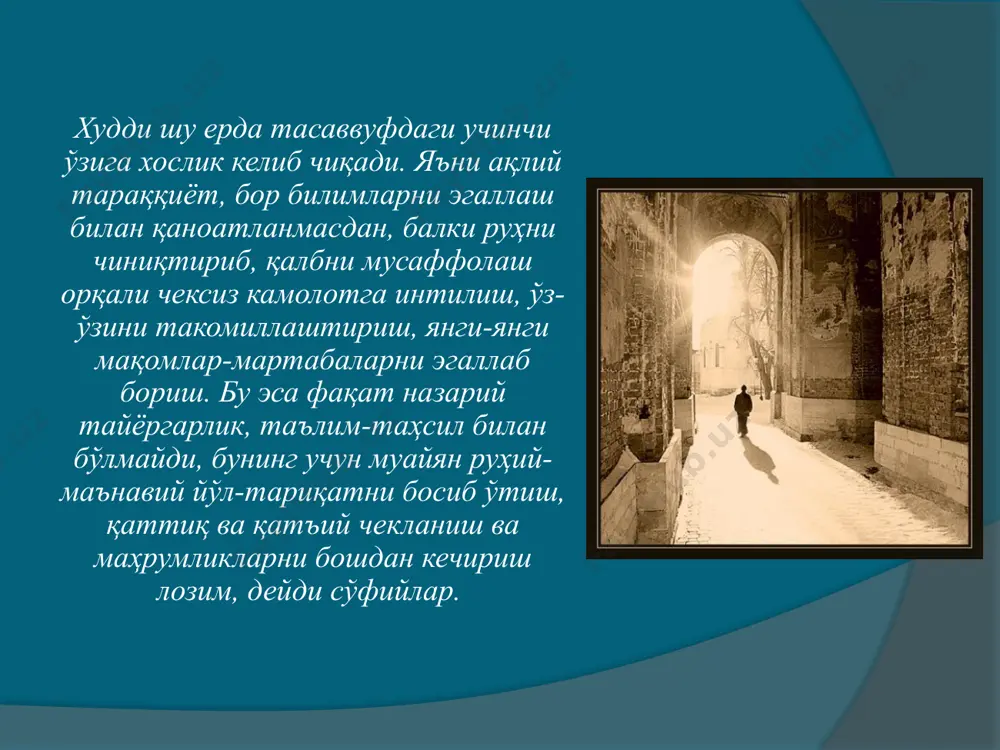 Худди шу ерда тасаввуфдаги учинчи ўзига хослик келиб чиқади. Яъни ақлий тараққиёт, бор билимларни эгаллаш билан қаноатланмасдан, балки руҳни чиниқтириб, қалбни мусаффолаш орқали чексиз камолотга интилиш, ўз-ўзини такомиллаштириш, янги-янги мақомлар-мартабаларни эгаллаб бориш. Бу эса фақат назарий тайёргарлик, таълим-таҳсил билан бўлмайди, бунинг учун муайян руҳий-маънавий йўл-тариқатни босиб ўтиш, қаттиқ ва қатъий чекланиш ва маҳрумликларни бошдан кечириш лозим, дейди сўфийлар.